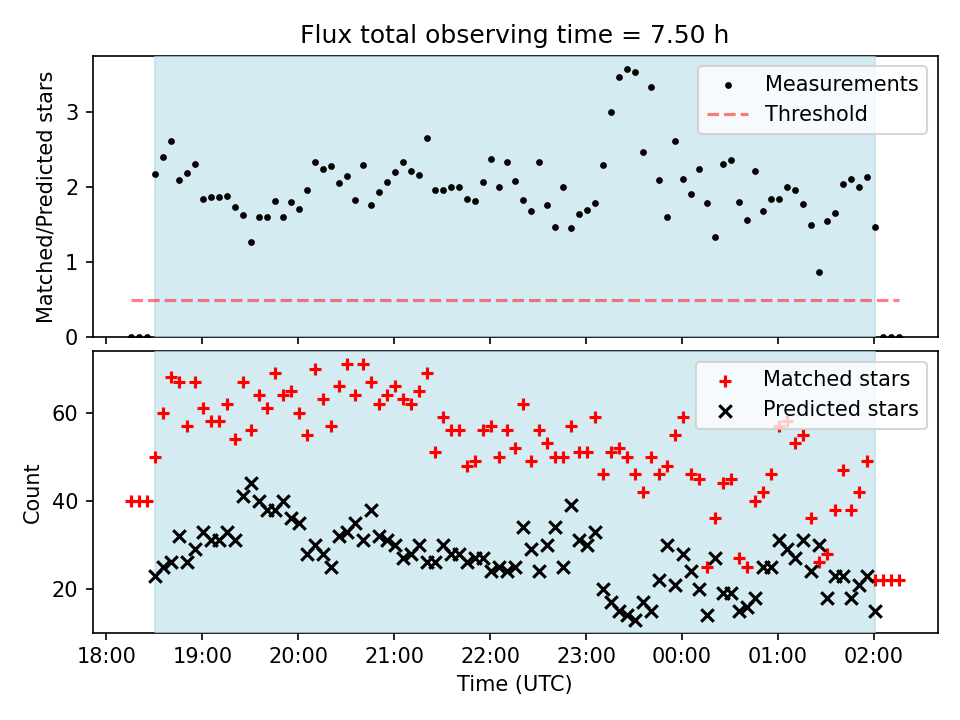 Flux total observing time = 7.50 h

Matched/Predicted stars

3
2
1
0

Measurements
Threshold

Count

60
40
20

Matched stars
Predicted stars

18:00 19:00 20:00 21:00 22:00 23:00 00:00 01:00 02:00

Time (UTC)